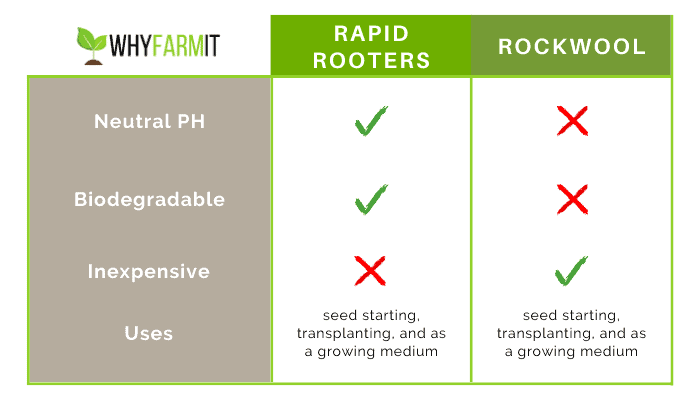 | WHYFARMIT | RAPID ROOTERS | ROCKWOOL |
|---|---|---|
| Neutral PH | ✓ | ✗ |
| Biodegradable | ✓ | ✗ |
| Inexpensive | ✗ | ✓ |
| Uses | seed starting, transplanting, and as a growing medium | seed starting, transplanting, and as a growing medium |